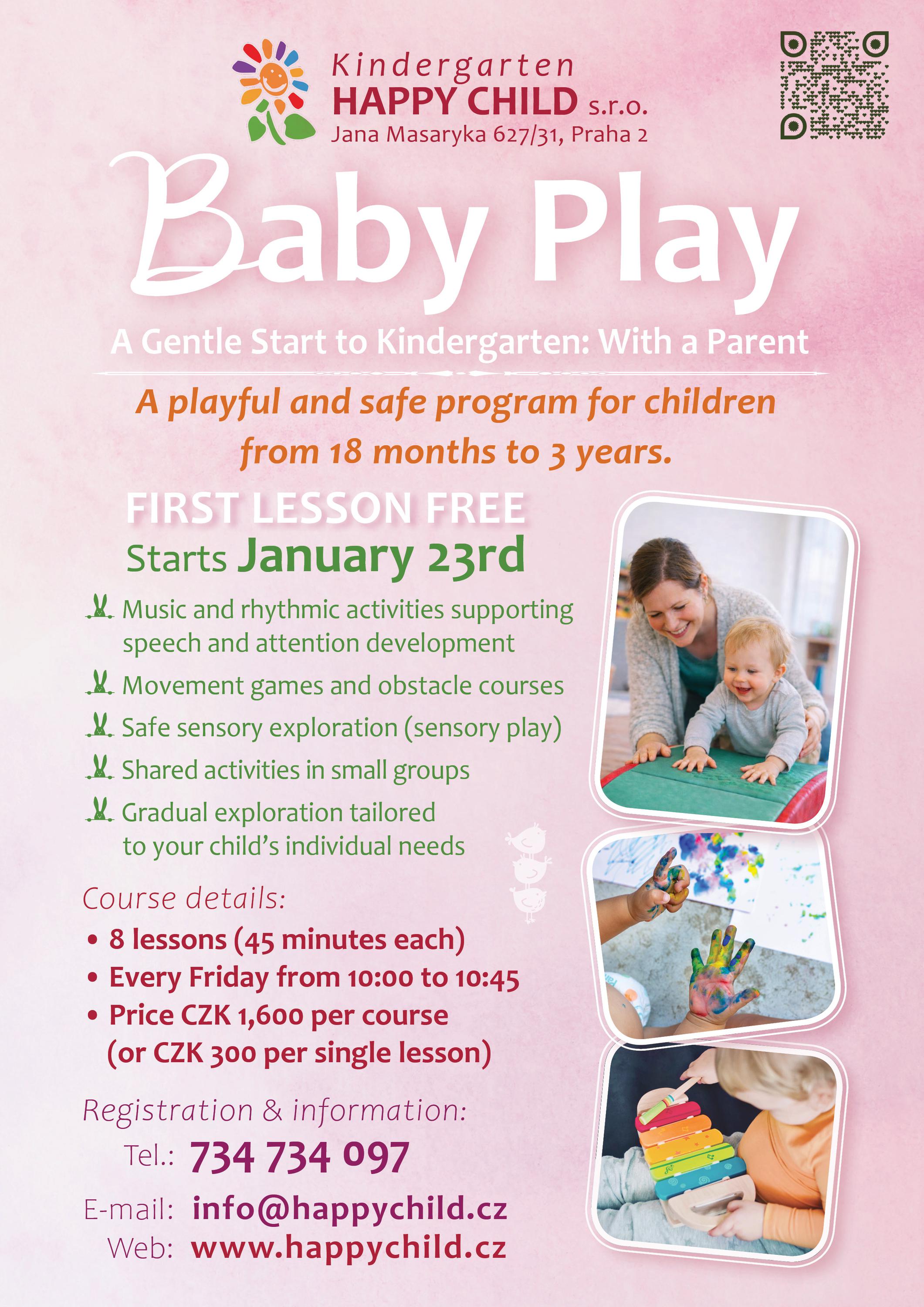 Kindergarten
HAPPY CHILD s.r.o.
Jana Masaryka 627/31, Praha 2

Baby Play

A Gentle Start to Kindergarten: With a Parent

A playful and safe program for children from 18 months to 3 years.

FIRST LESSON FREE
Starts January 23rd

Music and rhythmic activities supporting speech and attention development
Movement games and obstacle courses
Safe sensory exploration (sensory play)
Shared activities in small groups
Gradual exploration tailored to your child's individual needs

Course details:
• 8 lessons (45 minutes each)
• Every Friday from 10:00 to 10:45
• Price CZK 1,600 per course (or CZK 300 per single lesson)

Registration & information:
Tel.: 734 734 097
E-mail: info@happychild.cz
Web: www.happychild.cz